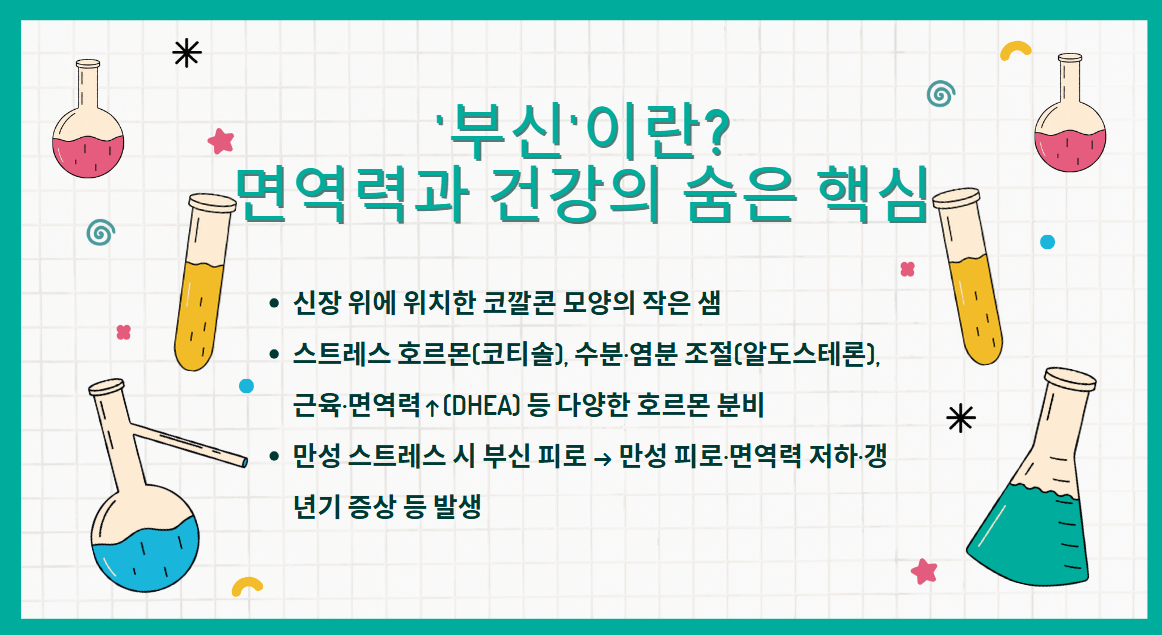 '부신'이란?
면역력과 건강의 숨은 핵심

• 신장 위에 위치한 코깔콘 모양의 작은 샘
• 스트레스 호르몬(코티솔), 수분·염분 조절(알도스테론), 근육·면역력↑(DHEA) 등 다양한 호르몬 분비
• 만성 스트레스 시 부신 피로 → 만성 피로·면역력 저하·갱년기 증상 등 발생